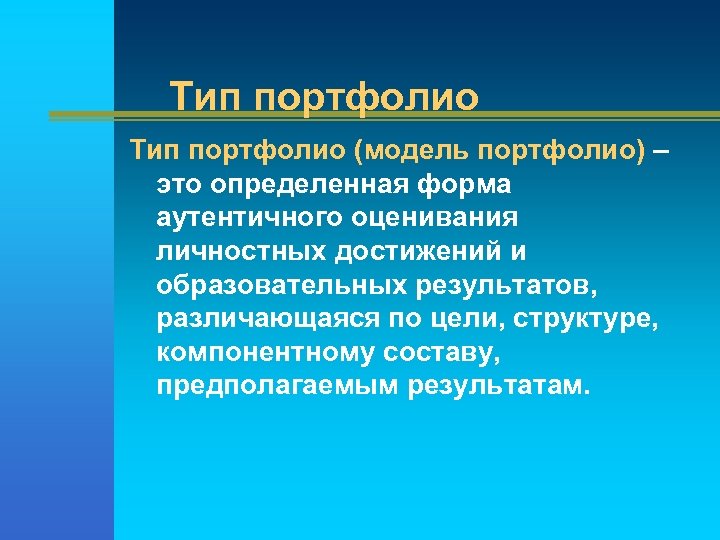 Тип портфолио

Тип портфолио (модель портфолио) – это определенная форма аутентичного оценивания личностных достижений и образовательных результатов, различающаяся по цели, структуре, компонентному составу, предполагаемым результатам.